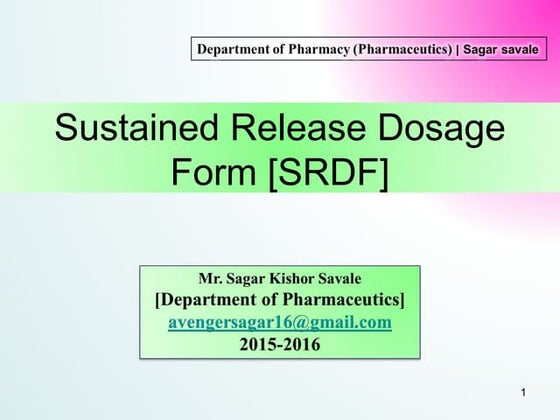 Department of Pharmacy (Pharmaceutics) | Sagar savale

Sustained Release Dosage Form [SRDF]

Mr. Sagar Kishor Savale
[Department of Pharmaceutics]
avengersagar16@gmail.com
2015-2016

1